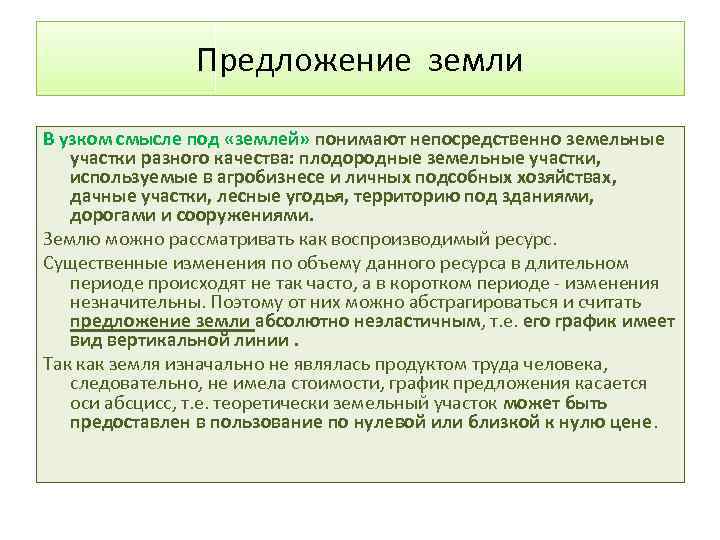 Предложение земли

В узком смысле под «землей» понимают непосредственно земельные участки разного качества: плодородные земельные участки, используемые в агробизнесе и личных подсобных хозяйствах, дачные участки, лесные угодья, территорию под зданиями, дорогами и сооружениями.

Землю можно рассматривать как воспроизводимый ресурс.

Существенные изменения по объему данного ресурса в длительном периоде происходят не так часто, а в коротком периоде - изменения незначительны. Поэтому от них можно абстрагироваться и считать предложение земли абсолютно неэластичным, т.е. его график имеет вид вертикальной линии .

Так как земля изначально не являлась продуктом труда человека, следовательно, не имела стоимости, график предложения касается оси абсцисс, т.е. теоретически земельный участок может быть предоставлен в пользование по нулевой или близкой к нулю цене.